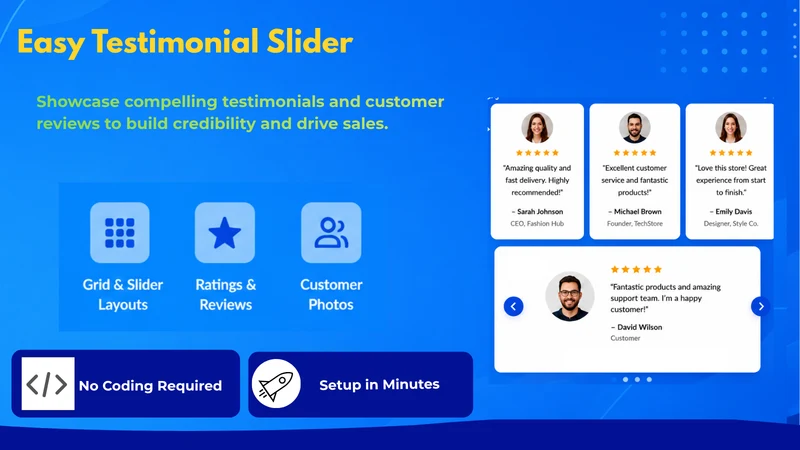 Easy Testimonial Slider

Showcase compelling testimonials and customer reviews to build credibility and drive sales.

Grid & Slider Layouts

Ratings & Reviews

Customer Photos

No Coding Required

Setup in Minutes

"Amazing quality and fast delivery. Highly recommended!"

– Sarah Johnson
CEO, Fashion Hub

"Excellent customer service and fantastic products!"

– Michael Brown
Founder, TechStore

"Love this store! Great experience from start to finish."

– Emily Davis
Designer, Style Co.

"Fantastic products and amazing support team. I'm a happy customer!"

– David Wilson
Customer